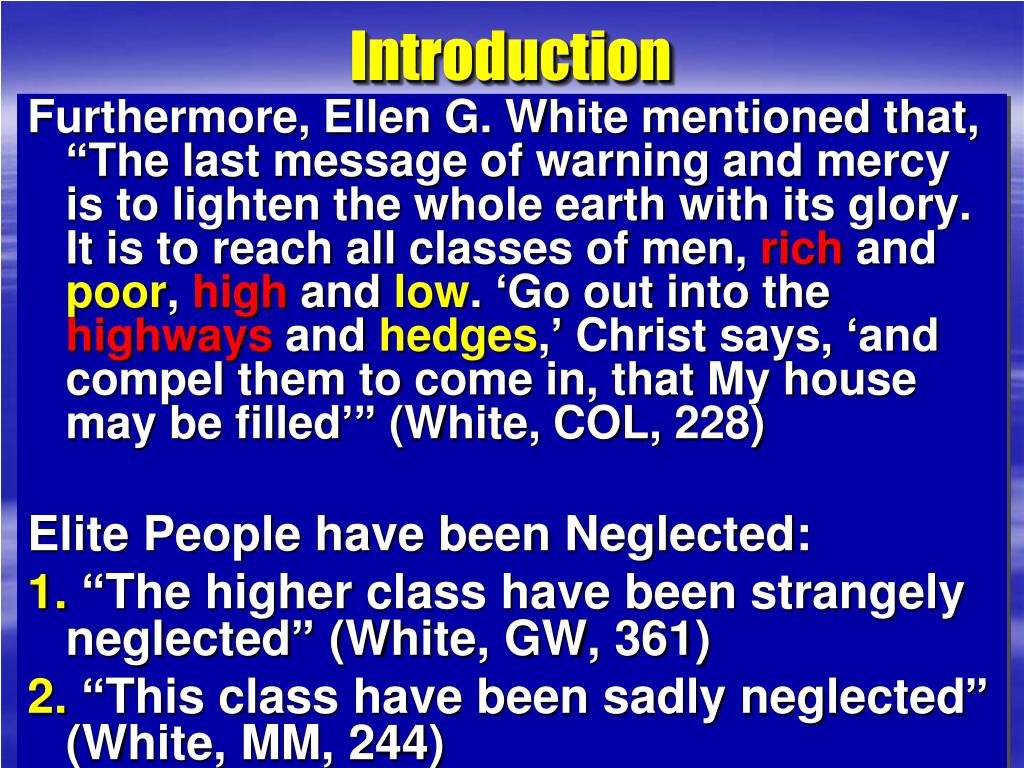 Introduction

Furthermore, Ellen G. White mentioned that, “The last message of warning and mercy is to lighten the whole earth with its glory. It is to reach all classes of men, rich and poor, high and low. ‘Go out into the highways and hedges,’ Christ says, ‘and compel them to come in, that My house may be filled’” (White, COL, 228)

Elite People have been Neglected:

1. “The higher class have been strangely neglected” (White, GW, 361)

2. “This class have been sadly neglected” (White, MM, 244)